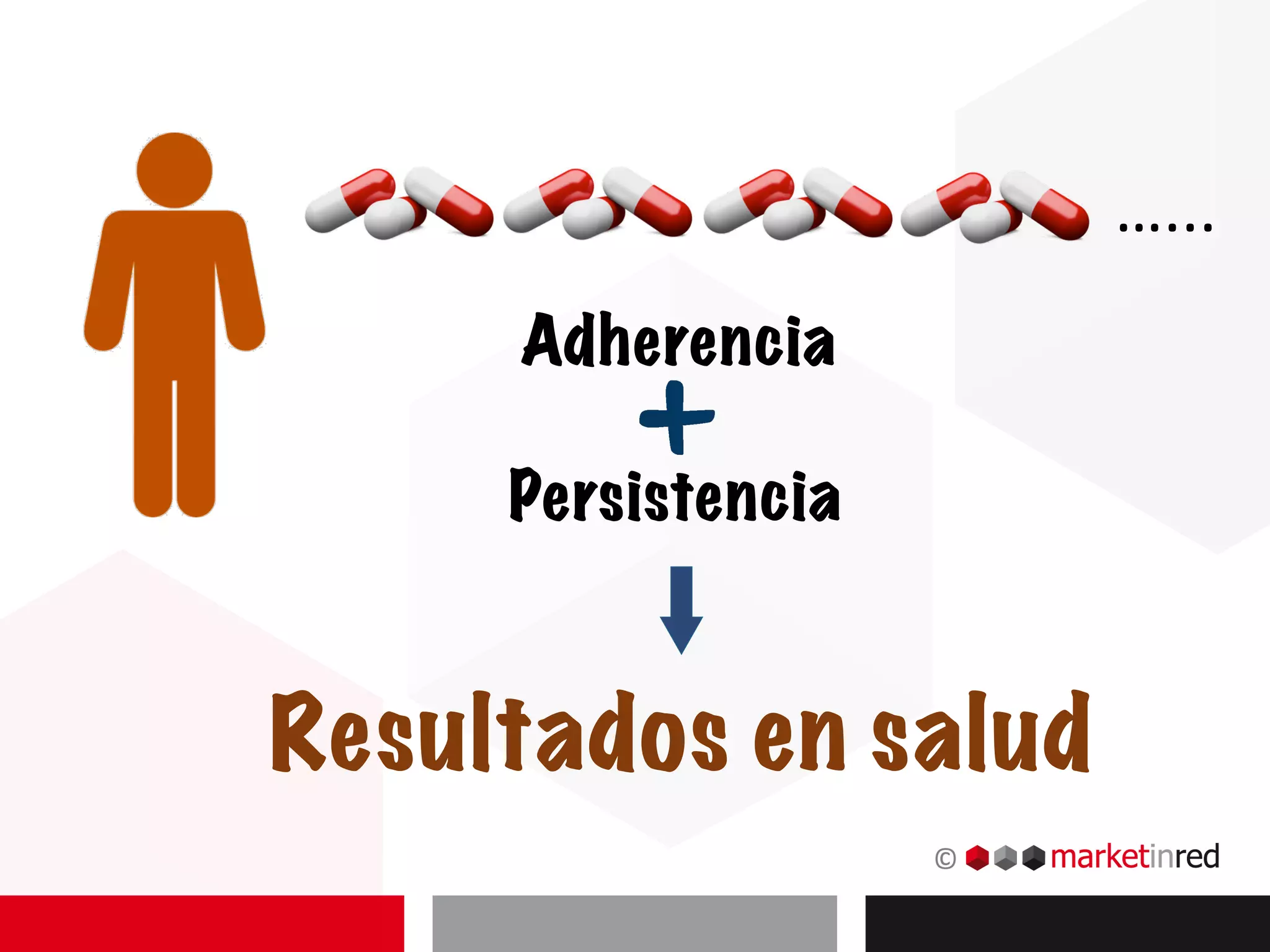 ......

Adherencia
+
Persistencia

Resultados en salud

© marketinred